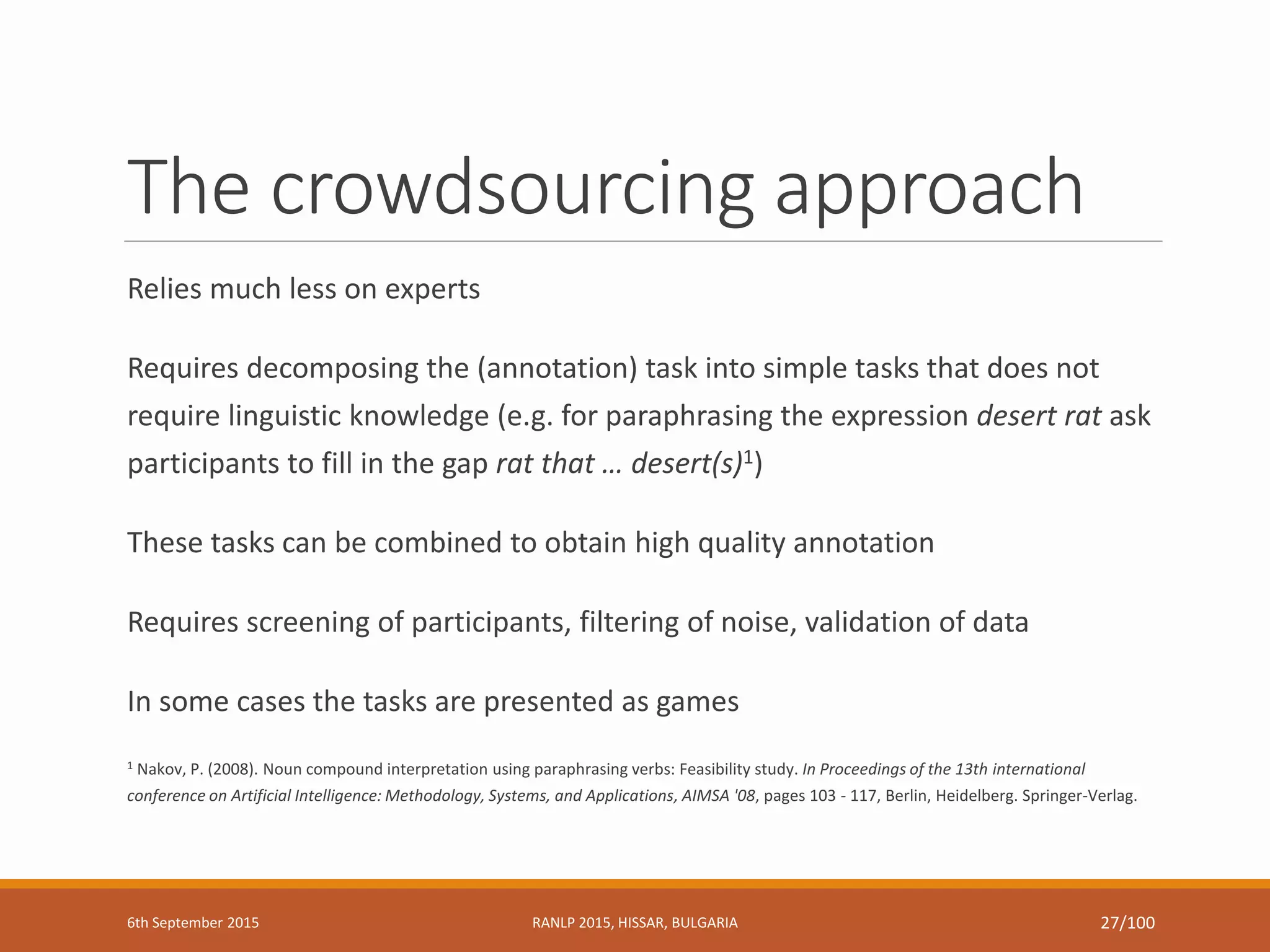 The crowdsourcing approach

Relies much less on experts

Requires decomposing the (annotation) task into simple tasks that does not require linguistic knowledge (e.g. for paraphrasing the expression desert rat ask participants to fill in the gap rat that … desert(s)$^1$)

These tasks can be combined to obtain high quality annotation

Requires screening of participants, filtering of noise, validation of data

In some cases the tasks are presented as games

$^1$ Nakov, P. (2008). Noun compound interpretation using paraphrasing verbs: Feasibility study. In Proceedings of the 13th international conference on Artificial Intelligence: Methodology, Systems, and Applications, AIMSA '08, pages 103 - 117, Berlin, Heidelberg. Springer-Verlag.

6th September 2015

RANLP 2015, HISSAR, BULGARIA

27/100